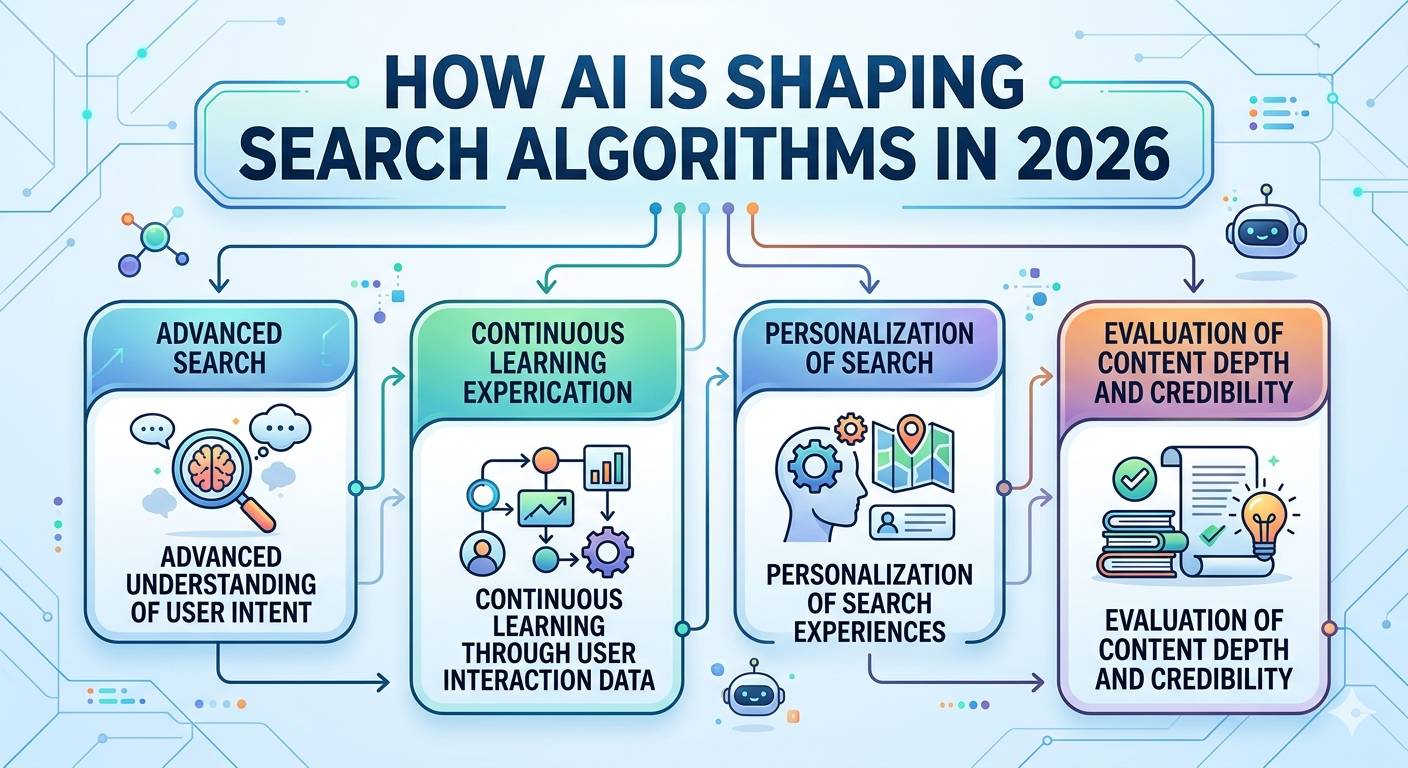 HOW AI IS SHAPING SEARCH ALGORITHMS IN 2026

ADVANCED SEARCH

ADVANCED UNDERSTANDING OF USER INTENT

CONTINUOUS LEARNING EXPERICATION

CONTINUOUS LEARNING THROUGH USER INTERACTION DATA

PERSONALIZATION OF SEARCH

PERSONALIZATION OF SEARCH EXPERIENCES

EVALUATION OF CONTENT DEPTH AND CREDIBILITY

EVALUATION OF CONTENT DEPTH AND CREDIBILITY